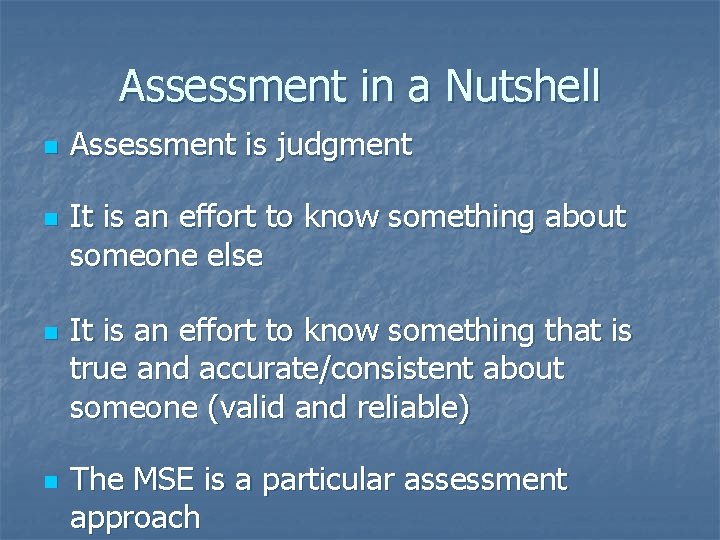 Assessment in a Nutshell

- Assessment is judgment

- It is an effort to know something about someone else

- It is an effort to know something that is true and accurate/consistent about someone (valid and reliable)

- The MSE is a particular assessment approach